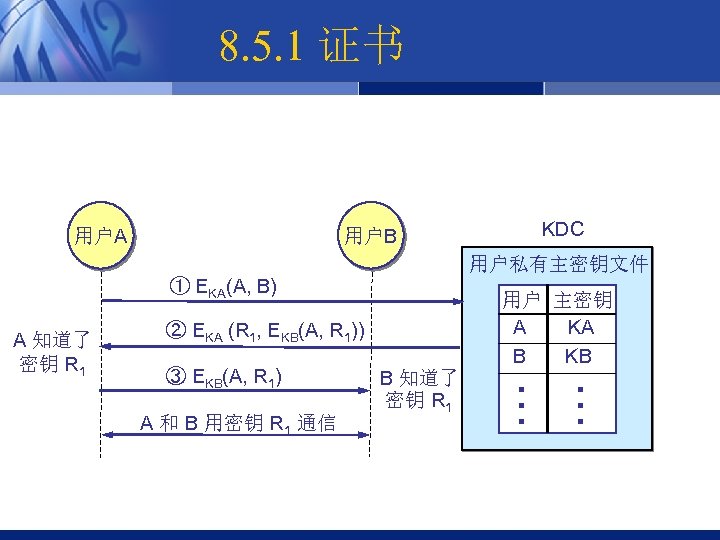 8.5.1 证书

用户A

用户B

KDC

用户私有主密钥文件

| 用户 | 主密钥 |
|---|---|
| A | KA |
| B | KB |
| ⋮ | ⋮ |

① $E_{KA}(A, B)$

② $E_{KA}(R_1, E_{KB}(A, R_1))$

A 知道了密钥 $R_1$

③ $E_{KB}(A, R_1)$

B 知道了密钥 $R_1$

A 和 B 用密钥 $R_1$ 通信